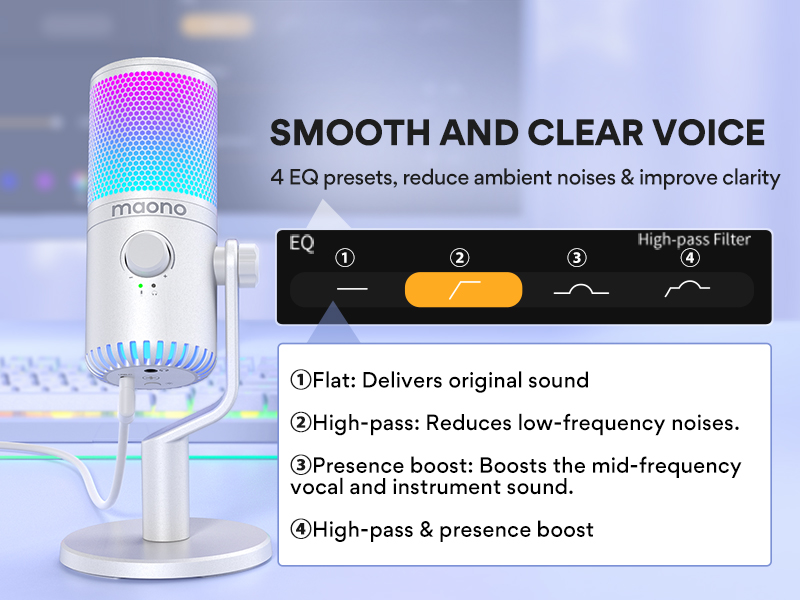 maono

SMOOTH AND CLEAR VOICE

4 EQ presets, reduce ambient noises & improve clarity

EQ
High-pass Filter
① ② ③ ④

①Flat: Delivers original sound

②High-pass: Reduces low-frequency noises.

③Presence boost: Boosts the mid-frequency vocal and instrument sound.

④High-pass & presence boost